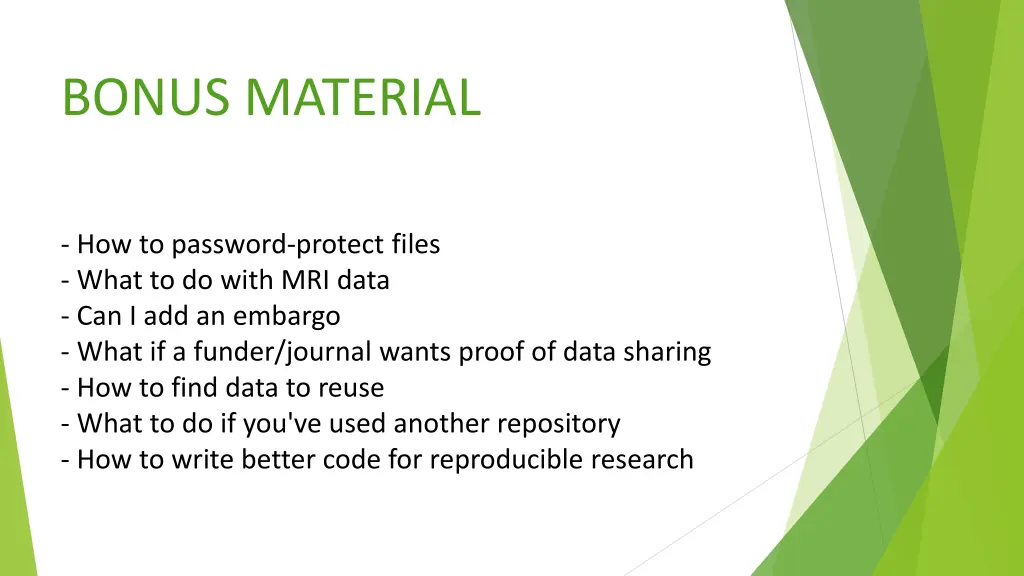 BONUS MATERIAL

- How to password-protect files
- What to do with MRI data
- Can I add an embargo
- What if a funder/journal wants proof of data sharing
- How to find data to reuse
- What to do if you've used another repository
- How to write better code for reproducible research